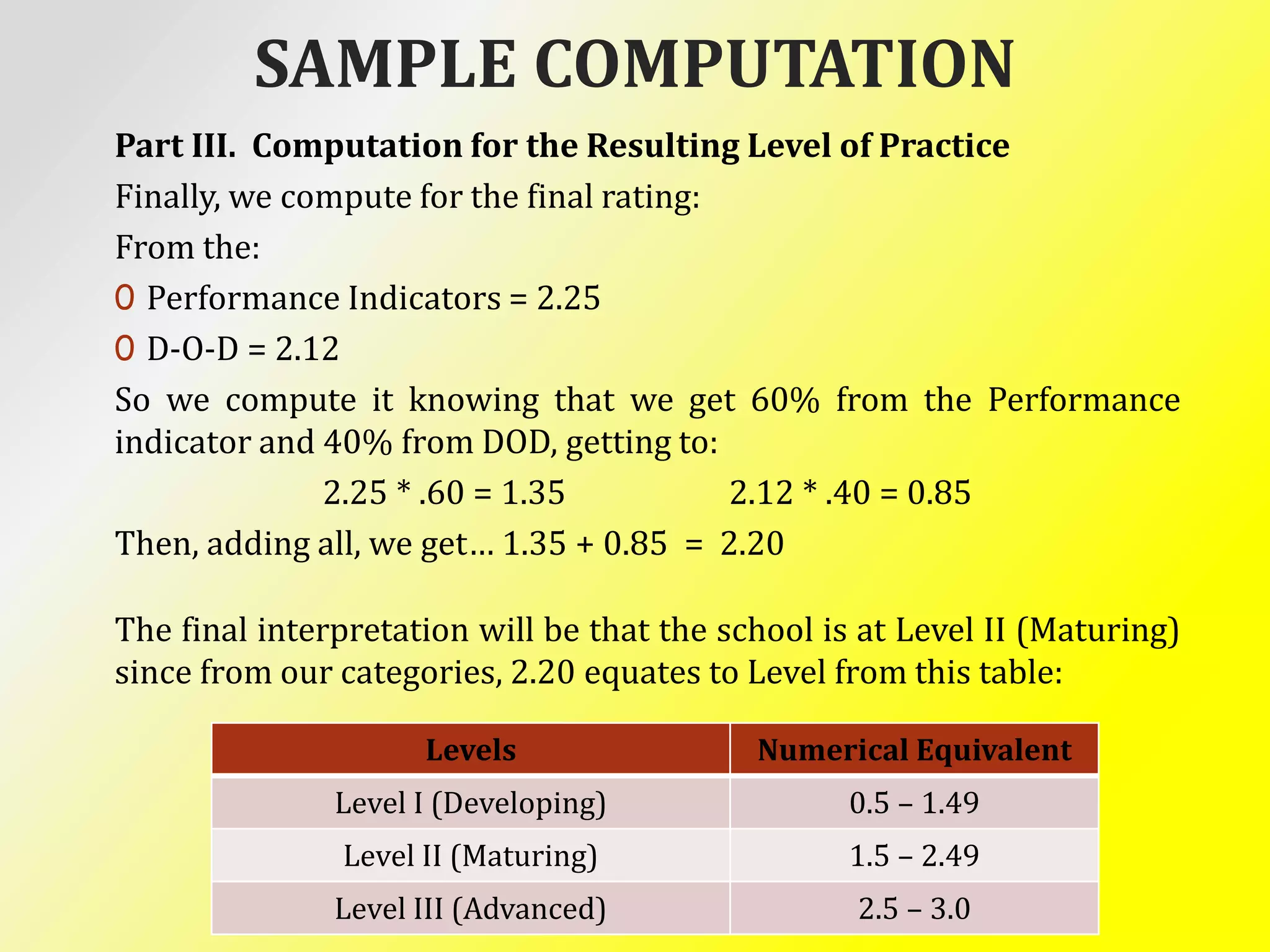 SAMPLE COMPUTATION

Part III. Computation for the Resulting Level of Practice

Finally, we compute for the final rating:

From the:

O Performance Indicators = 2.25

O D-O-D = 2.12

So we compute it knowing that we get 60% from the Performance indicator and 40% from DOD, getting to:

2.25 * .60 = 1.35 2.12 * .40 = 0.85

Then, adding all, we get… 1.35 + 0.85 = 2.20

The final interpretation will be that the school is at Level II (Maturing) since from our categories, 2.20 equates to Level from this table:

| Levels | Numerical Equivalent |
|---|---|
| Level I (Developing) | 0.5 – 1.49 |
| Level II (Maturing) | 1.5 – 2.49 |
| Level III (Advanced) | 2.5 – 3.0 |